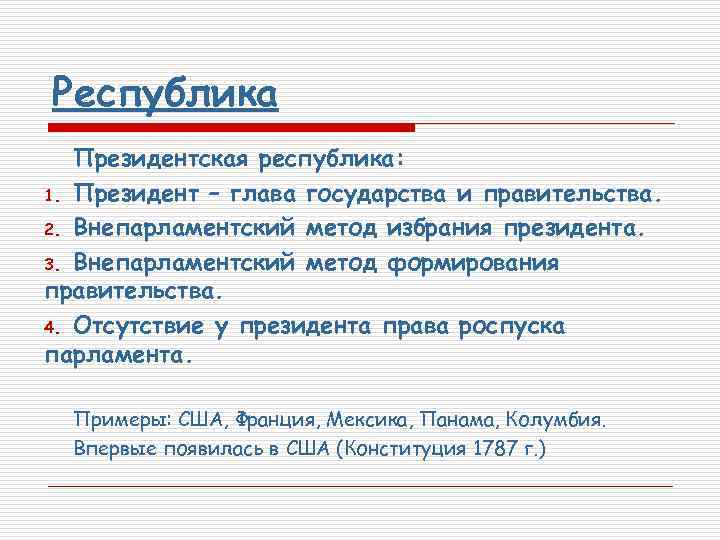 Республика

Президентская республика:

1. Президент – глава государства и правительства.

2. Внепарламентский метод избрания президента.

3. Внепарламентский метод формирования правительства.

4. Отсутствие у президента права роспуска парламента.

Примеры: США, Франция, Мексика, Панама, Колумбия.

Впервые появилась в США (Конституция 1787 г.)